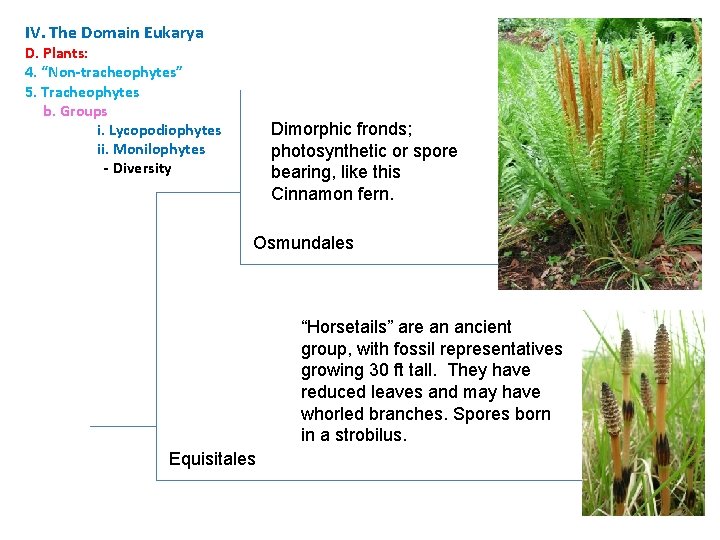 IV. The Domain Eukarya
D. Plants:
4. "Non-tracheophytes"
5. Tracheophytes
b. Groups
i. Lycopodiophytes
ii. Monilophytes
- Diversity

Dimorphic fronds; photosynthetic or spore bearing, like this Cinnamon fern.

Osmundales

"Horsetails" are an ancient group, with fossil representatives growing 30 ft tall. They have reduced leaves and may have whorled branches. Spores born in a strobilus.

Equisitales